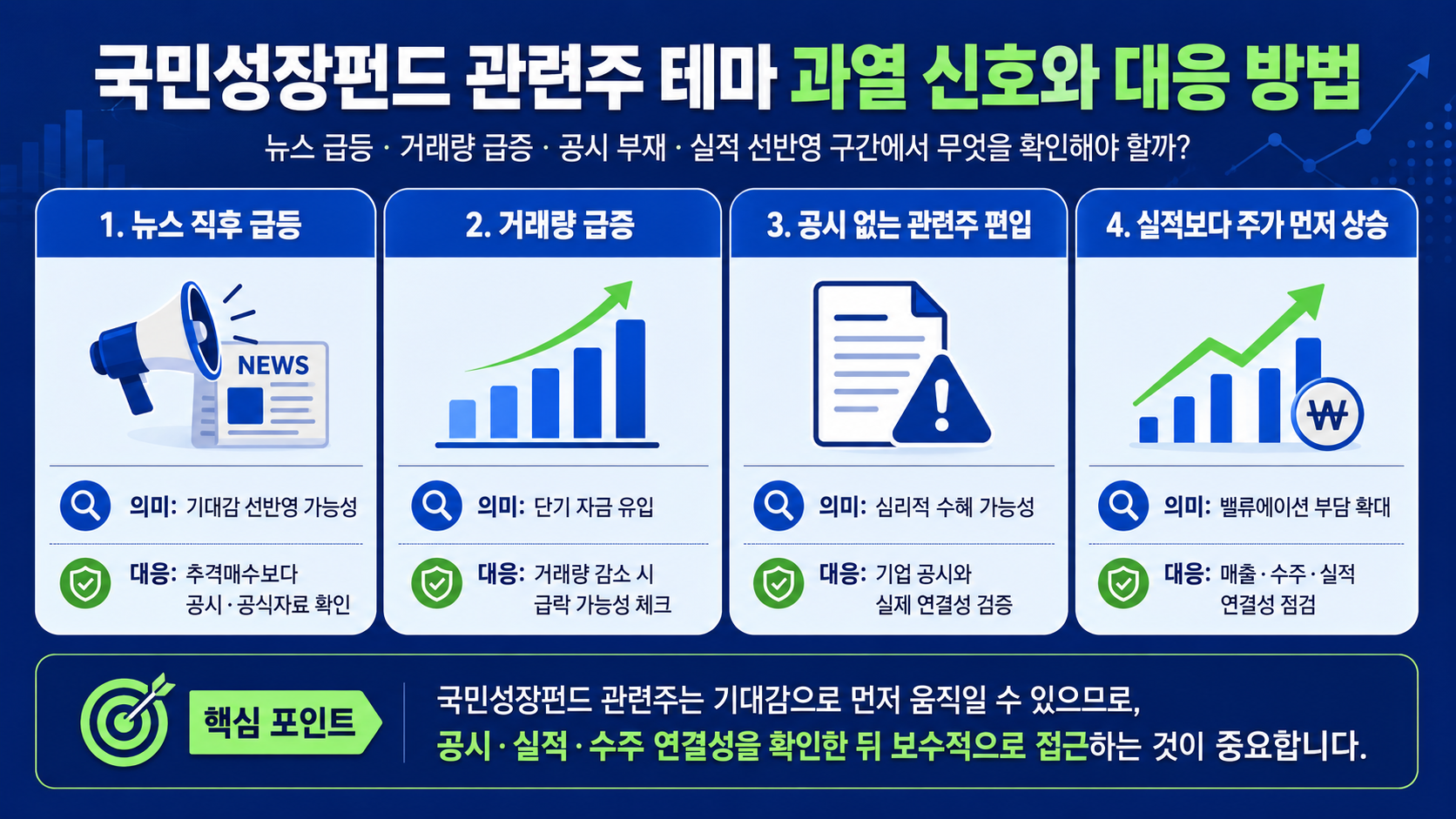 국민성장펀드 관련주 테마 과열 신호와 대응 방법

뉴스 급등 · 거래량 급증 · 공시 부재 · 실적 선반영 구간에서 무엇을 확인해야 할까?

1. 뉴스 직후 급등

NEWS

의미: 기대감 선반영 가능성

대응: 추격매수보다 공시 · 공식자료 확인

2. 거래량 급증

의미: 단기 자금 유입

대응: 거래량 감소 시 급락 가능성 체크

3. 공시 없는 관련주 편입

의미: 심리적 수혜 가능성

대응: 기업 공시와 실제 연결성 검증

4. 실적보다 주가 먼저 상승

₩

의미: 밸류에이션 부담 확대

대응: 매출 · 수주 · 실적 연결성 점검

핵심 포인트

국민성장펀드 관련주는 기대감으로 먼저 움직일 수 있으므로, 공시 · 실적 · 수주 연결성을 확인한 뒤 보수적으로 접근하는 것이 중요합니다.